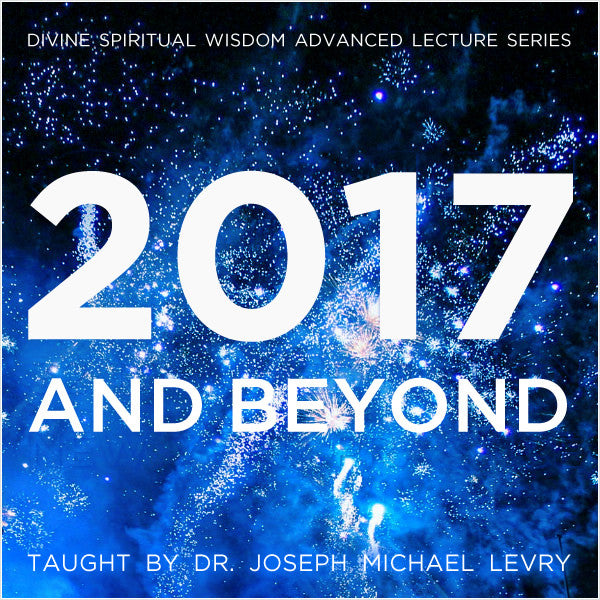 DIVINE SPIRITUAL WISDOM ADVANCED LECTURE SERIES

2017
AND BEYOND

TAUGHT BY DR. JOSEPH MICHAEL LEVRY